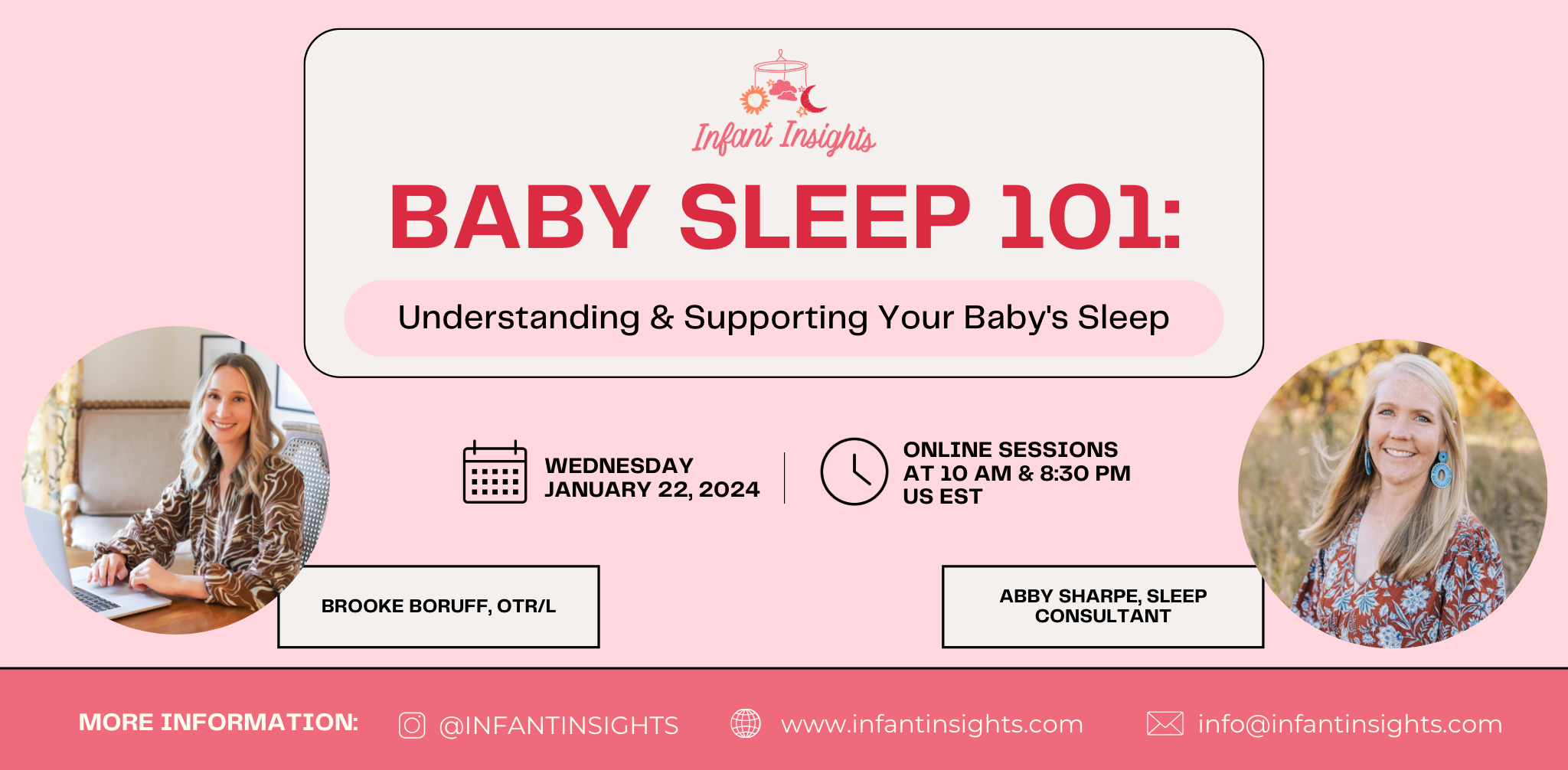 Infant Insights

BABY SLEEP 101:

Understanding & Supporting Your Baby's Sleep

WEDNESDAY JANUARY 22, 2024

ONLINE SESSIONS AT 10 AM & 8:30 PM US EST

BROOKE BORUFF, OTR/L

ABBY SHARPE, SLEEP CONSULTANT

MORE INFORMATION: @INFANTINSIGHTS www.infantinsights.com info@infantinsights.com